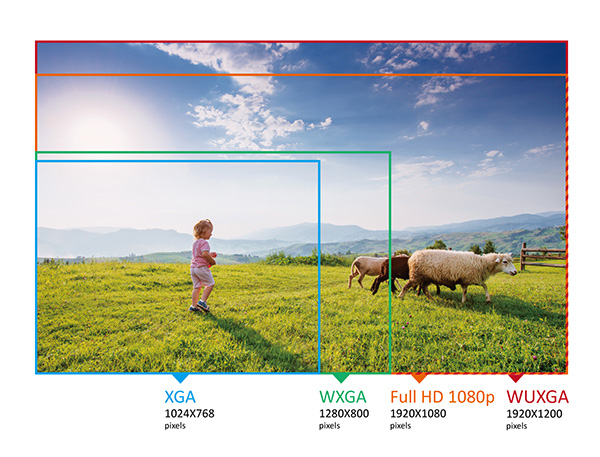 XGA
1024X768
pixels

WXGA
1280X800
pixels

Full HD 1080p
1920X1080
pixels

WUXGA
1920X1200
pixels